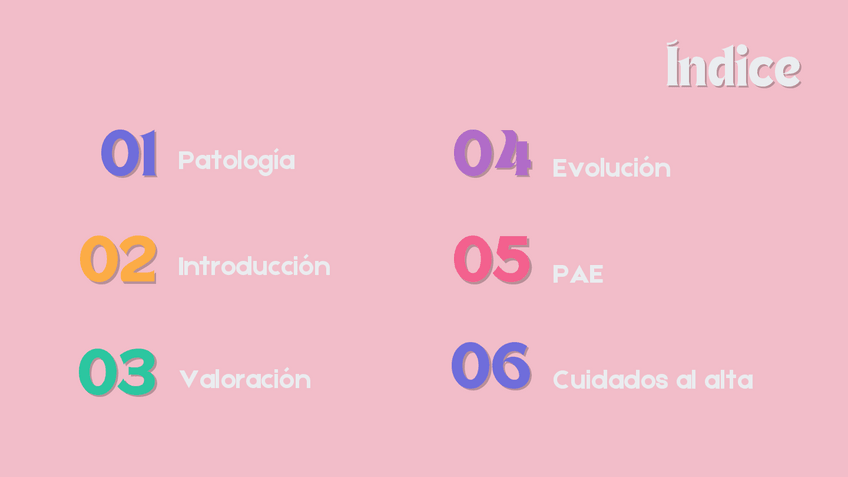 Índice

01 Patología

02 Introducción

03 Valoración

04 Evolución

05 PAE

06 Cuidados al alta